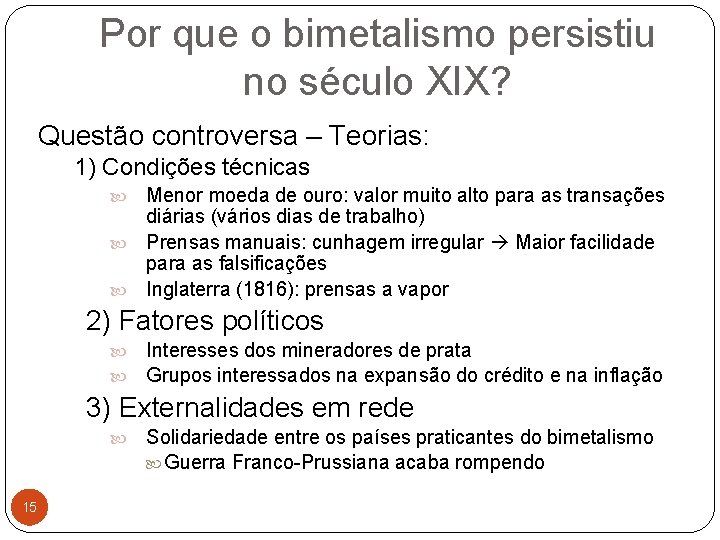 Por que o bimetalismo persistiu no século XIX?

Questão controversa – Teorias:

1) Condições técnicas

Menor moeda de ouro: valor muito alto para as transações diárias (vários dias de trabalho)

Prensas manuais: cunhagem irregular → Maior facilidade para as falsificações

Inglaterra (1816): prensas a vapor

2) Fatores políticos

Interesses dos mineradores de prata

Grupos interessados na expansão do crédito e na inflação

3) Externalidades em rede

Solidariedade entre os países praticantes do bimetalismo

Guerra Franco-Prussiana acaba rompendo

15